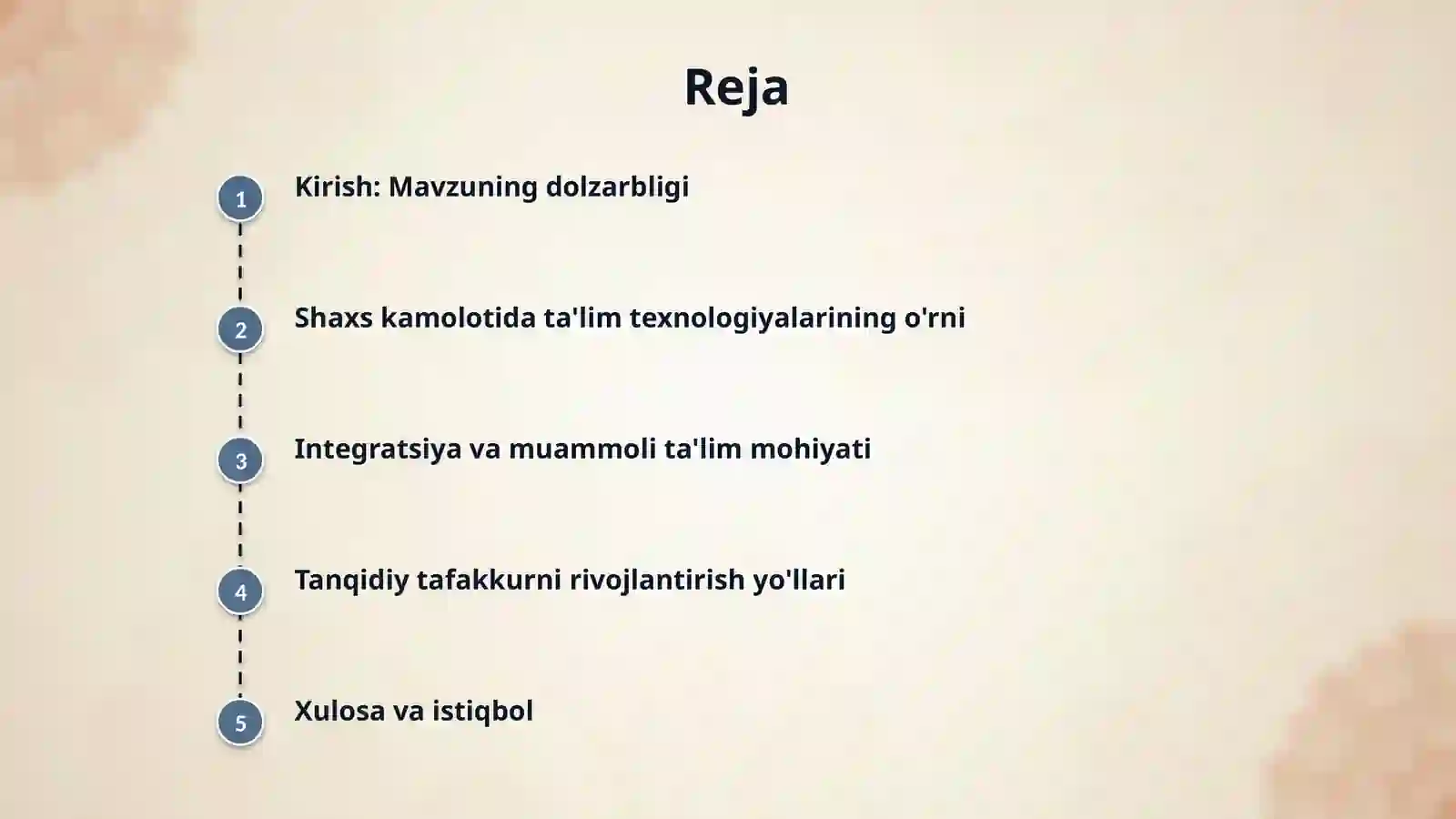 Reja

1 Kirish: Mavzuning dolzarbligi

2 Shaxs kamolotida ta'lim texnologiyalarining o'rni

3 Integratsiya va muammoli ta'lim mohiyati

4 Tanqidiy tafakkurni rivojlantirish yo'llari

5 Xulosa va istiqbol